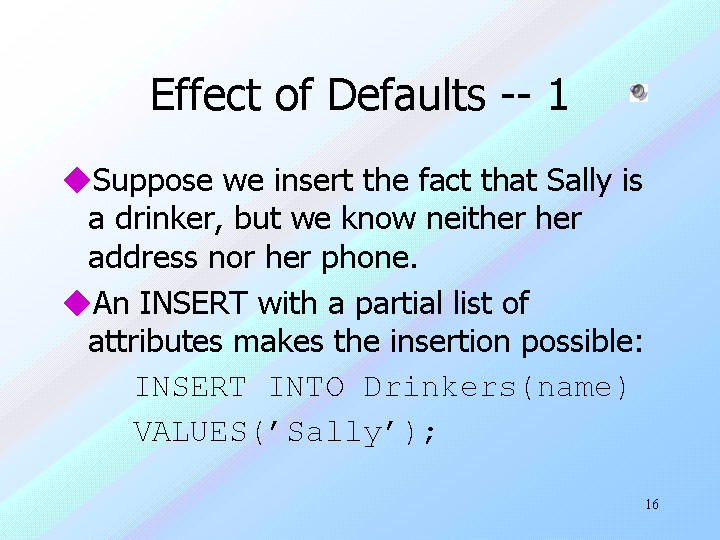 Effect of Defaults -- 1

◆Suppose we insert the fact that Sally is a drinker, but we know neither her address nor her phone.

◆An INSERT with a partial list of attributes makes the insertion possible:

INSERT INTO Drinkers(name)
VALUES(’Sally’);

16